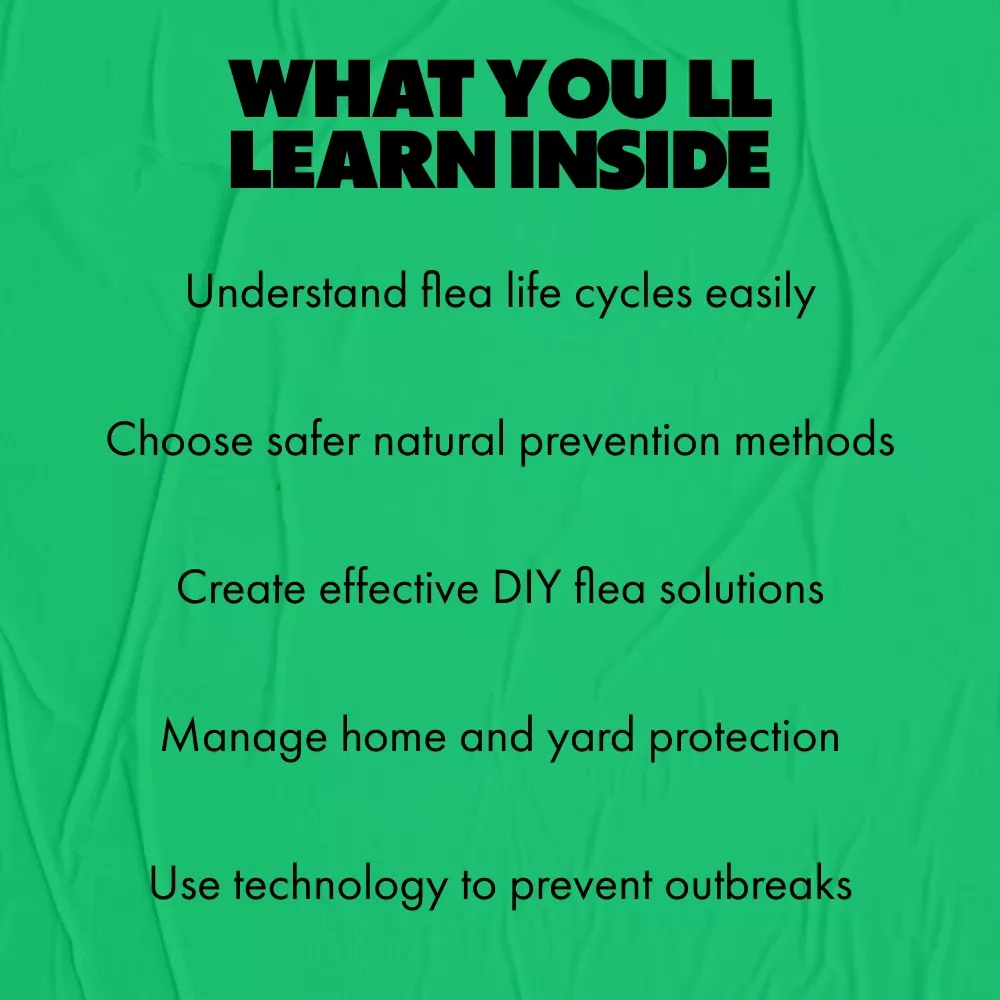 WHAT YOU LL LEARN INSIDE

Understand flea life cycles easily

Choose safer natural prevention methods

Create effective DIY flea solutions

Manage home and yard protection

Use technology to prevent outbreaks